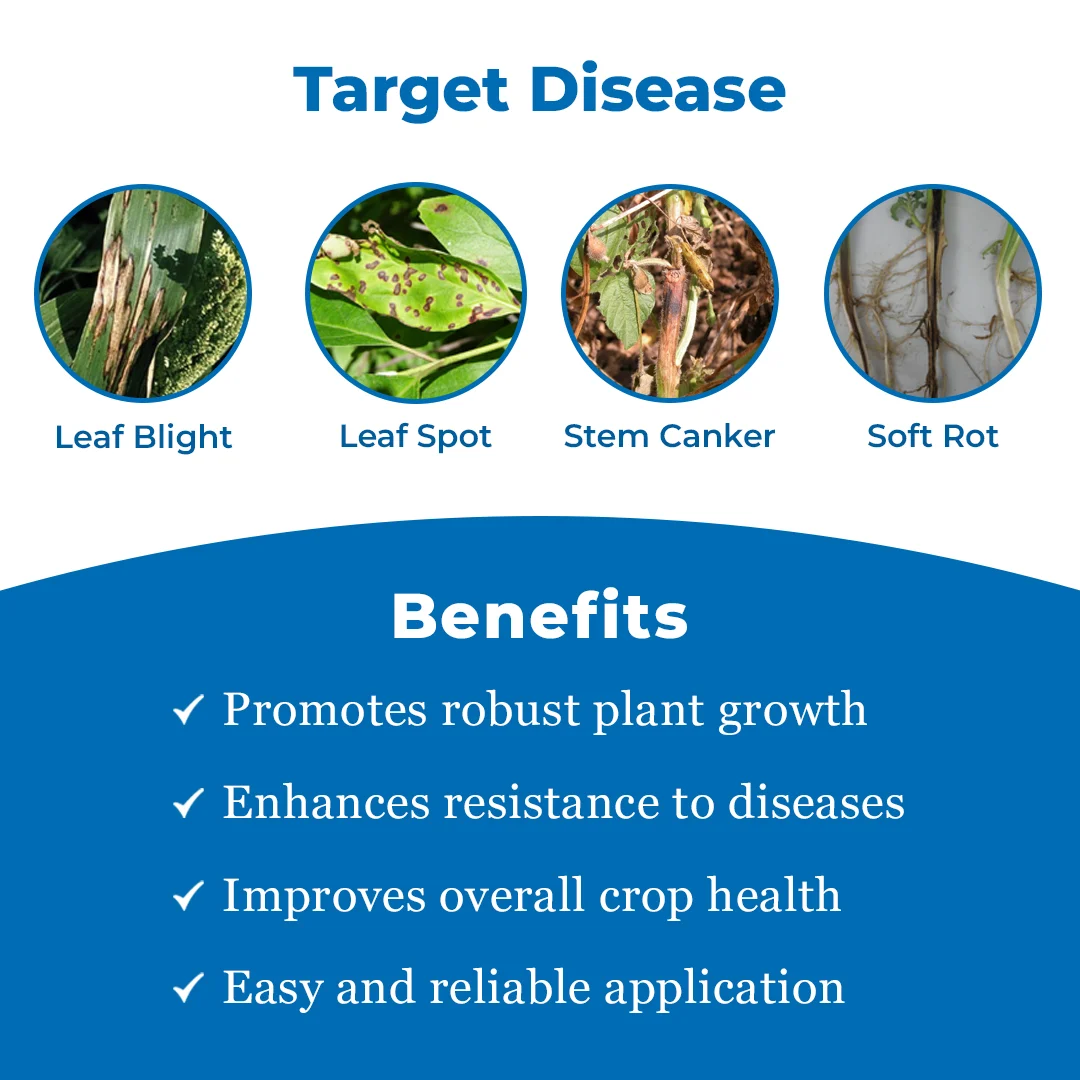 Target Disease

Leaf Blight

Leaf Spot

Stem Canker

Soft Rot

Benefits

✓ Promotes robust plant growth

✓ Enhances resistance to diseases

✓ Improves overall crop health

✓ Easy and reliable application